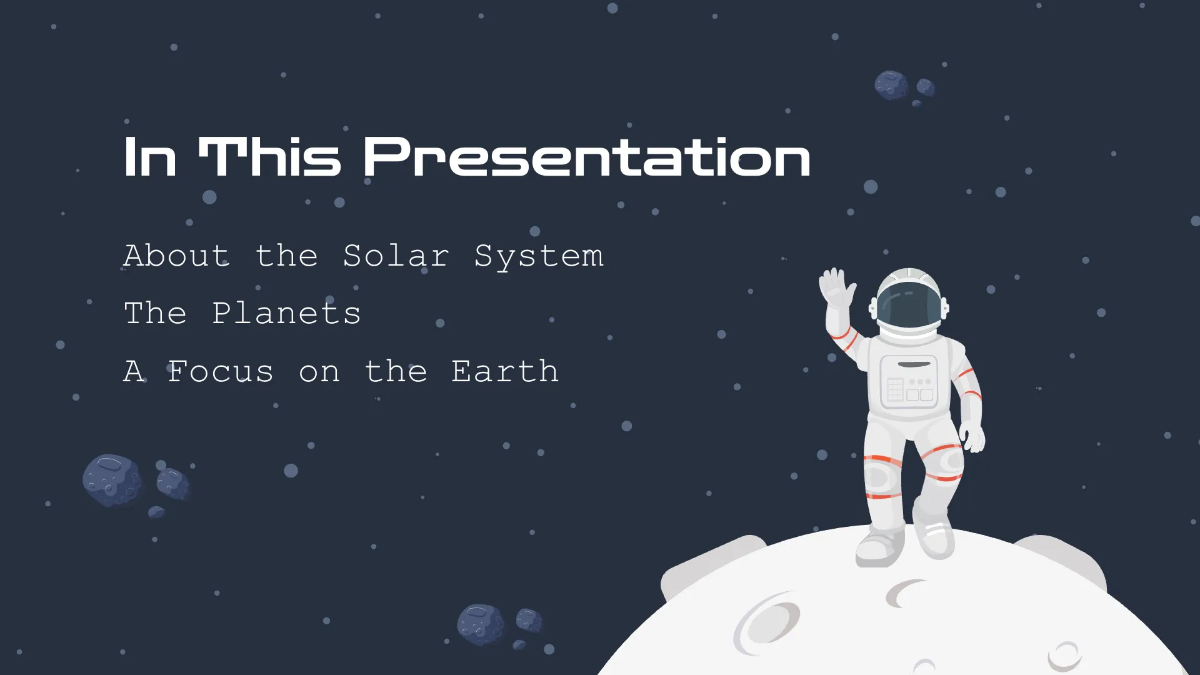 In This Presentation

About the Solar System

The Planets

A Focus on the Earth